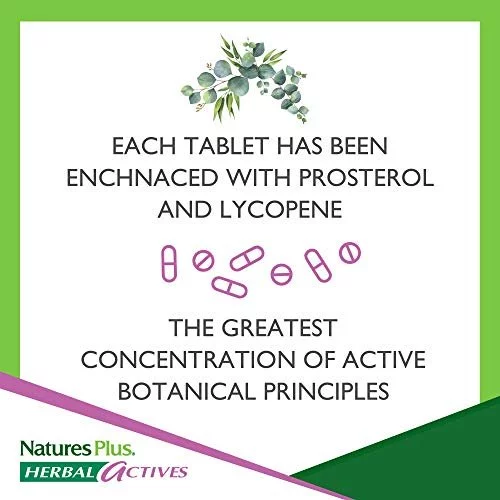 EACH TABLET HAS BEEN ENCHNACED WITH PROSTEROL AND LYCOPENE

THE GREATEST CONCENTRATION OF ACTIVE BOTANICAL PRINCIPLES

NaturesPlus.
HERBAL ACTIVES